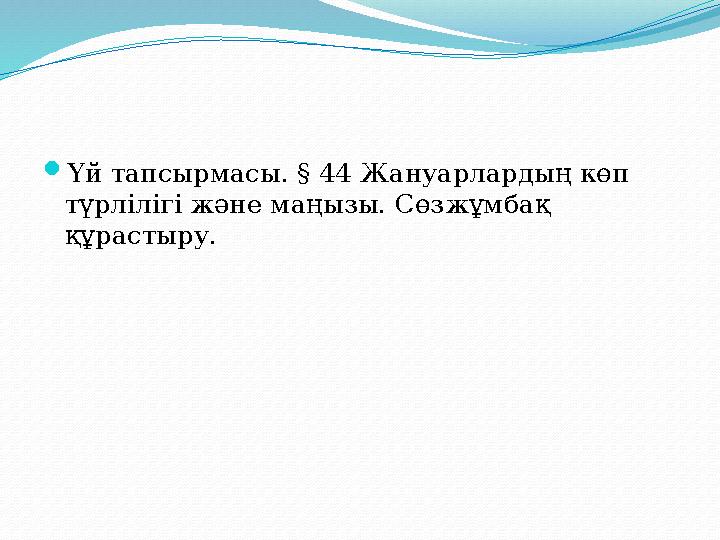 Үй тапсырмасы. § 44 Жануарлардың көп түрлілігі және маңызы. Сөзжұмбақ құрастыру.